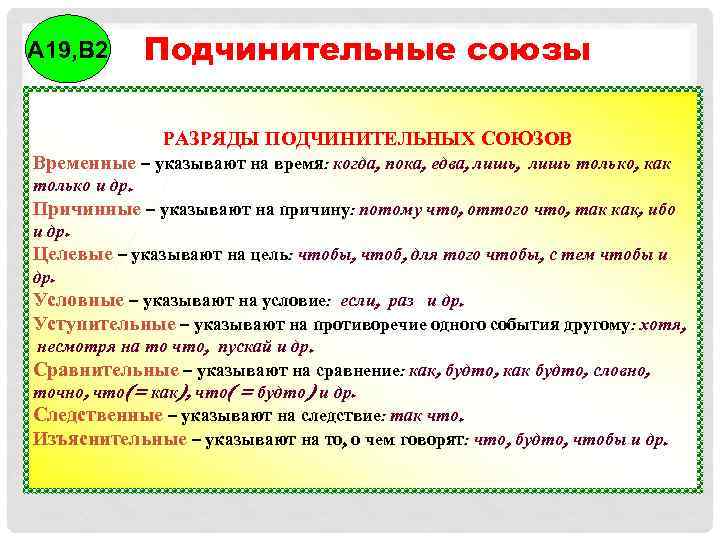 А19,В2

Подчинительные союзы

РАЗРЯДЫ ПОДЧИНИТЕЛЬНЫХ СОЮЗОВ

Временные – указывают на время: когда, пока, едва, лишь, лишь только, как только и др.

Причинные – указывают на причину: потому что, оттого что, так как, ибо и др.

Целевые – указывают на цель: чтобы, чтоб, для того чтобы, с тем чтобы и др.

Условные – указывают на условие: если, раз и др.

Уступительные – указывают на противоречие одного события другому: хотя, несмотря на то что, пускай и др.

Сравнительные – указывают на сравнение: как, будто, как будто, словно, точно, что(= как), что( = будто) и др.

Следственные – указывают на следствие: так что.

Изъяснительные – указывают на то, о чем говорят: что, будто, чтобы и др.